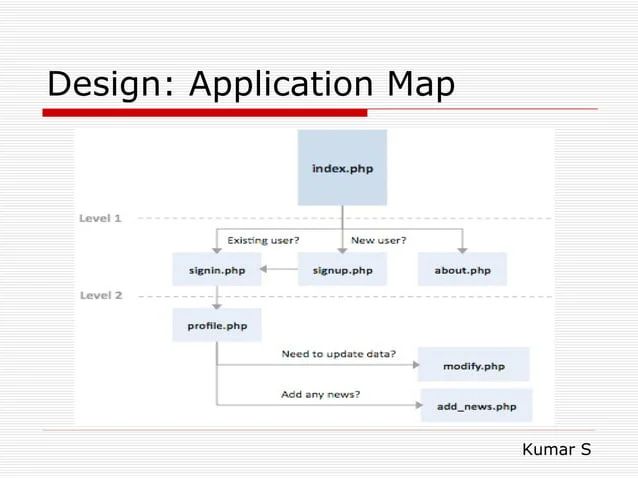 Design: Application Map

index.php

Level 1

Existing user?

New user?

signin.php

signup.php

about.php

Level 2

profile.php

Need to update data?

modify.php

Add any news?

add_news.php

Kumar S